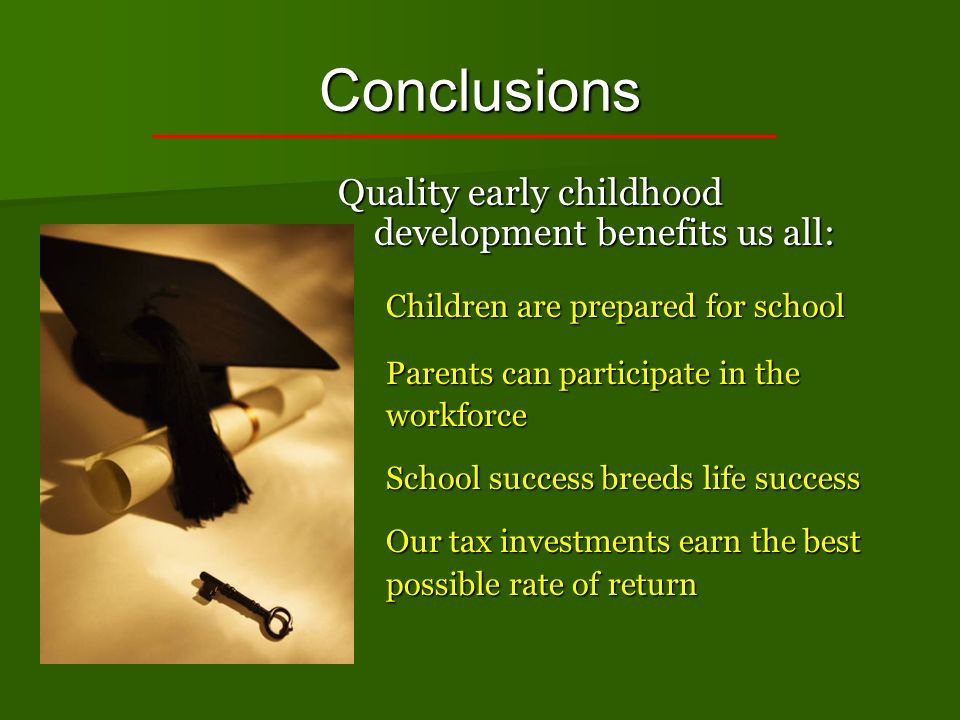 Conclusions

Quality early childhood development benefits us all:

Children are prepared for school

Parents can participate in the workforce

School success breeds life success

Our tax investments earn the best possible rate of return